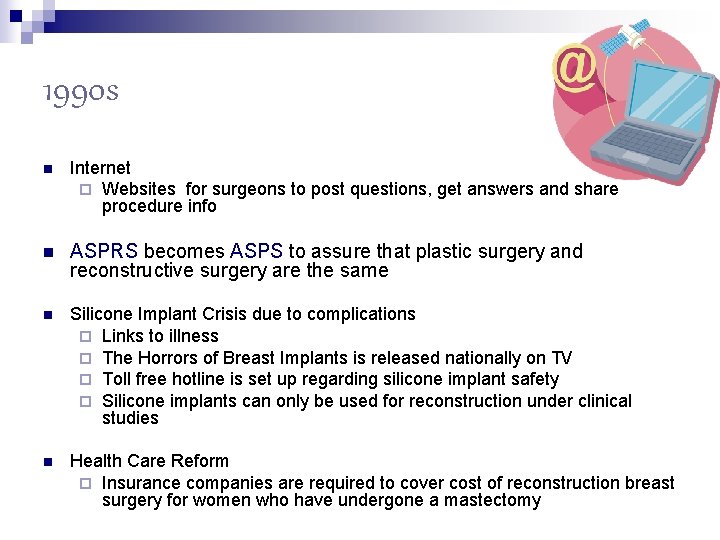 1990s

Internet
Websites for surgeons to post questions, get answers and share procedure info

ASPRS becomes ASPS to assure that plastic surgery and reconstructive surgery are the same

Silicone Implant Crisis due to complications
Links to illness
The Horrors of Breast Implants is released nationally on TV
Toll free hotline is set up regarding silicone implant safety
Silicone implants can only be used for reconstruction under clinical studies

Health Care Reform
Insurance companies are required to cover cost of reconstruction breast surgery for women who have undergone a mastectomy

@